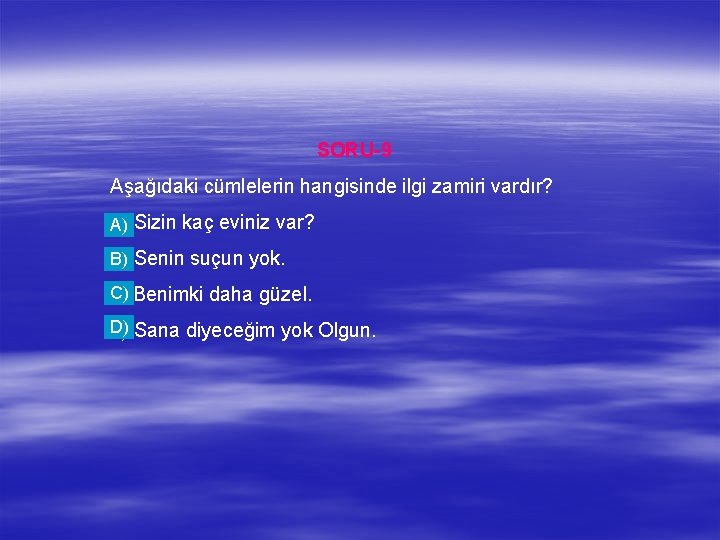 SORU-9

Aşağıdaki cümlelerin hangisinde ilgi zamiri vardır?

A) Sizin kaç eviniz var?

B) Senin suçun yok.

C) Benimki daha güzel.

D) Sana diyeceğim yok Olgun.